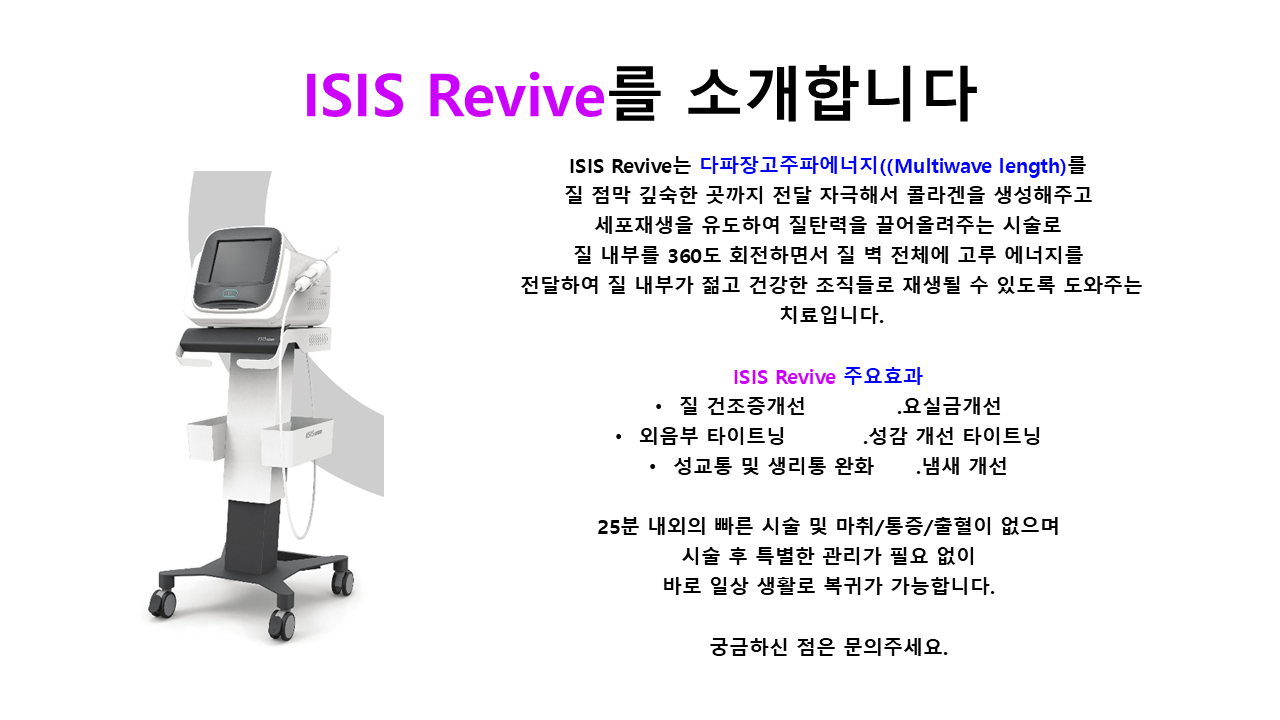 ISIS Revive를 소개합니다

ISIS Revive는 다파장고주파에너지((Multiwave length)를 질 점막 깊숙한 곳까지 전달 자극해서 콜라겐을 생성해주고 세포재생을 유도하여 질탄력을 끌어올려주는 시술로 질 내부를 360도 회전하면서 질 벽 전체에 고루 에너지를 전달하여 질 내부가 젊고 건강한 조직들로 재생될 수 있도록 도와주는 치료입니다.

ISIS Revive 주요효과
• 질 건조증개선 .요실금개선
• 외음부 타이트닝 .성감 개선 타이트닝
• 성교통 및 생리통 완화 .냄새 개선

25분 내외의 빠른 시술 및 마취/통증/출혈이 없으며 시술 후 특별한 관리가 필요 없이 바로 일상 생활로 복귀가 가능합니다.

궁금하신 점은 문의주세요.